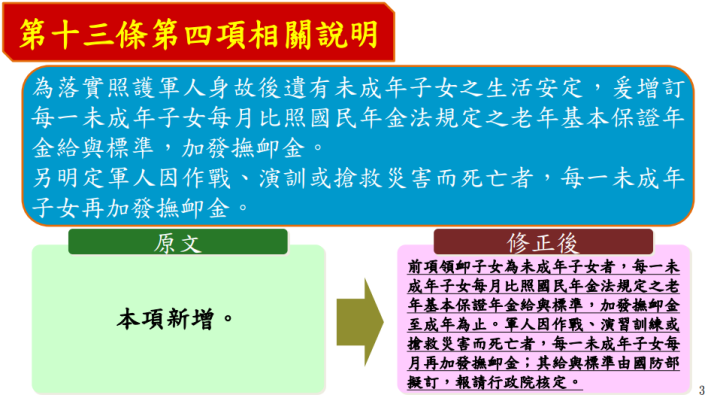 第十三條第四項相關說明

為落實照護軍人身故後遺有未成年子女之生活安定，爰增訂每一未成年子女每月比照國民年金法規定之老年基本保證年金給與標準，加發撫卹金。
另明定軍人因作戰、演訓或搶救災害而死亡者，每一未成年子女再加發撫卹金。

原文

本項新增。

修正後

前項領卹子女為未成年子女者，每一未成年子女每月比照國民年金法規定之老年基本保證年金給與標準，加發撫卹金至成年為止。軍人因作戰、演習訓練或搶救災害而死亡者，每一未成年子女每月再加發撫卹金；其給與標準由國防部擬訂，報請行政院核定。

3